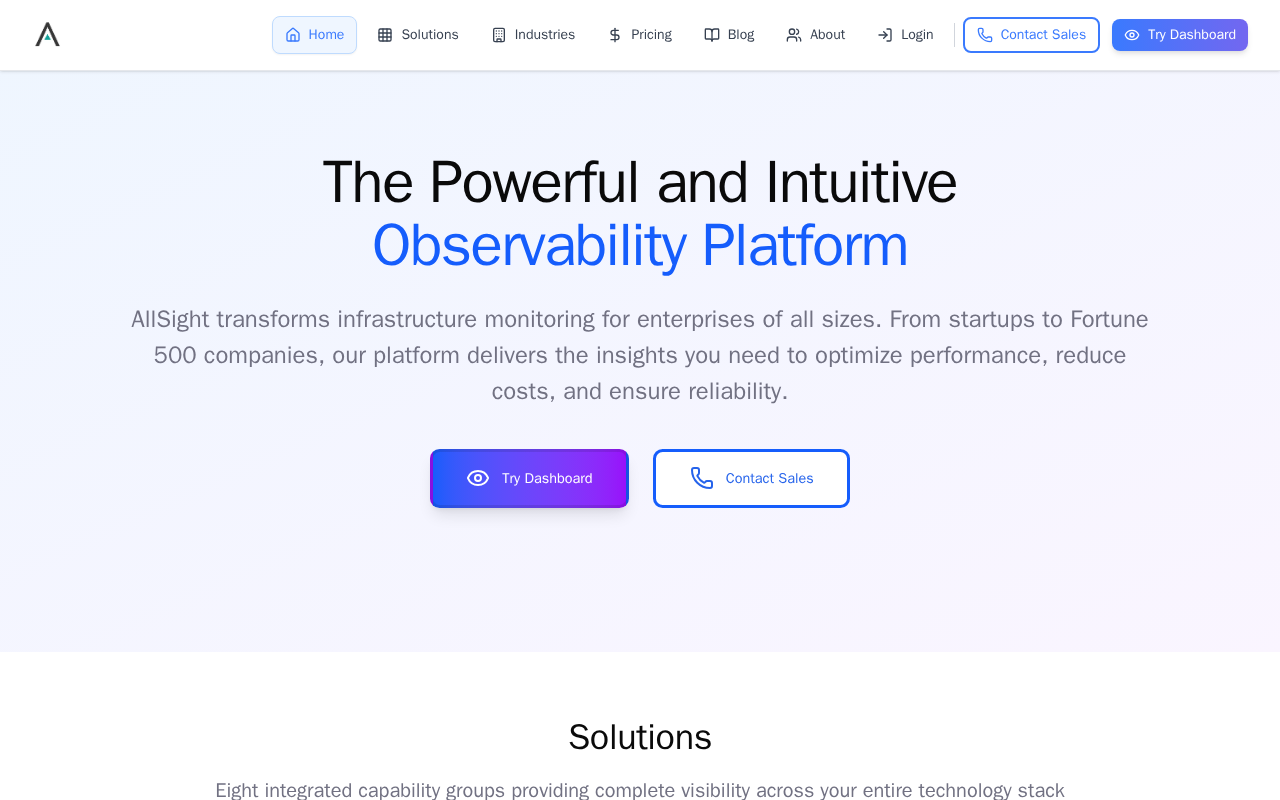 Home Solutions Industries Pricing Blog About Login Contact Sales Try Dashboard

The Powerful and Intuitive
Observability Platform

AllSight transforms infrastructure monitoring for enterprises of all sizes. From startups to Fortune 500 companies, our platform delivers the insights you need to optimize performance, reduce costs, and ensure reliability.

Try Dashboard Contact Sales

Solutions

Eight integrated capability groups providing complete visibility across your entire technology stack